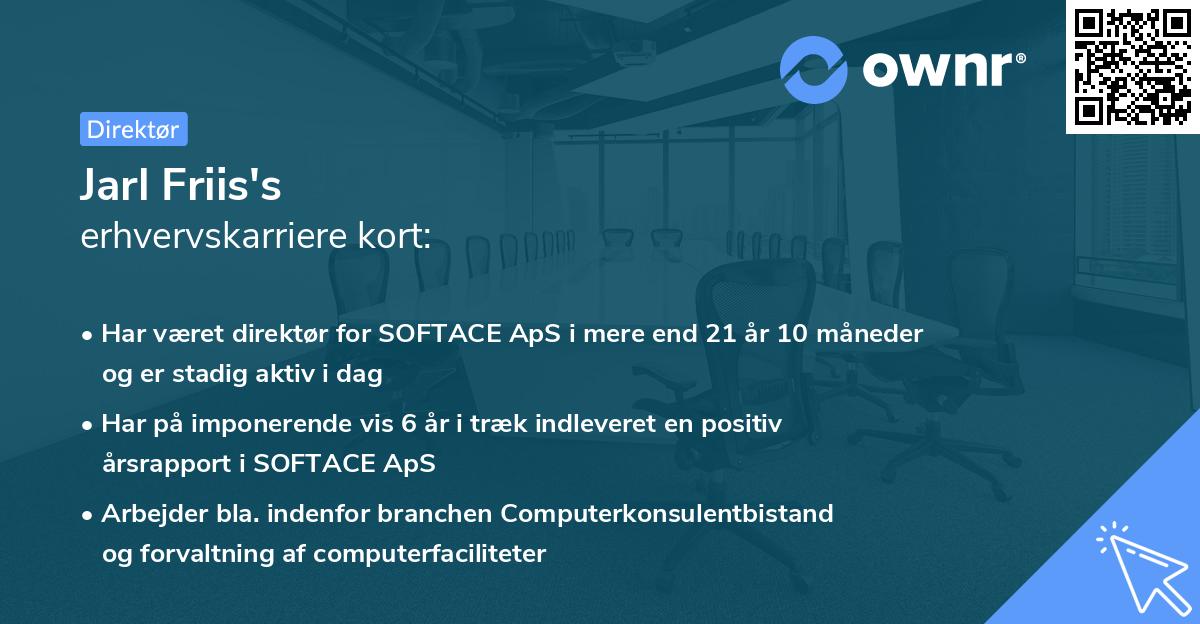 ownr®

Direktør

Jarl Friis's
erhvervskarriere kort:

• Har været direktør for SOFTACE ApS i mere end 21 år 10 måneder og er stadig aktiv i dag

• Har på imponerende vis 6 år i træk indleveret en positiv årsrapport i SOFTACE ApS

• Arbejder bla. indenfor branchen Computerkonsulentbistand og forvaltning af computerfaciliteter